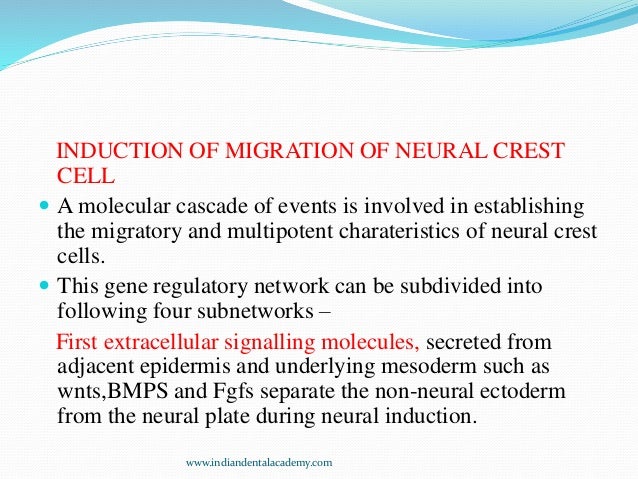 INDUCTION OF MIGRATION OF NEURAL CREST CELL

A molecular cascade of events is involved in establishing the migratory and multipotent charateristics of neural crest cells.

This gene regulatory network can be subdivided into following four subnetworks –

First extracellular signalling molecules, secreted from adjacent epidermis and underlying mesoderm such as wnts,BMPS and Fgfs separate the non-neural ectoderm from the neural plate during neural induction.

www.indiandentalacademy.com